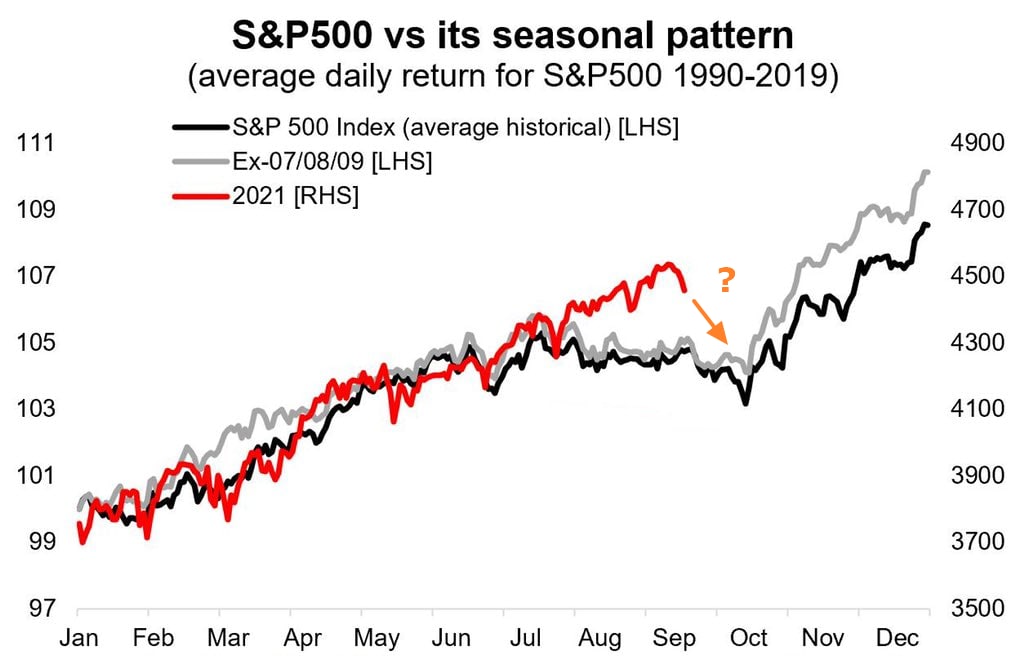 S&P500 vs its seasonal pattern
(average daily return for S&P500 1990-2019)

S&P 500 Index (average historical) [LHS]
Ex-07/08/09 [LHS]
2021 [RHS]

?

111
109
107
105
103
101
99
97

4900
4700
4500
4300
4100
3900
3700
3500

Jan Feb Mar Apr May Jun Jul Aug Sep Oct Nov Dec